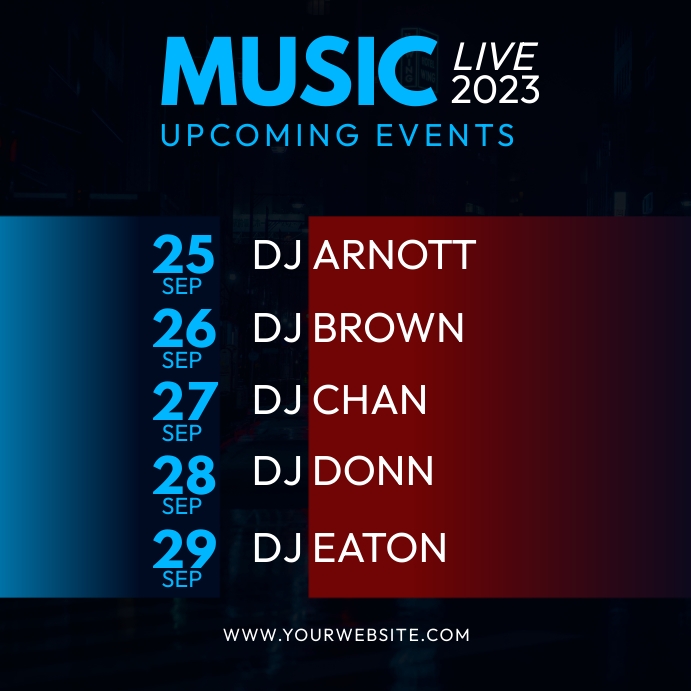 MUSIC LIVE 2023
UPCOMING EVENTS

25 SEP DJ ARNOTT
26 SEP DJ BROWN
27 SEP DJ CHAN
28 SEP DJ DONN
29 SEP DJ EATON

WWW.YOURWEBSITE.COM